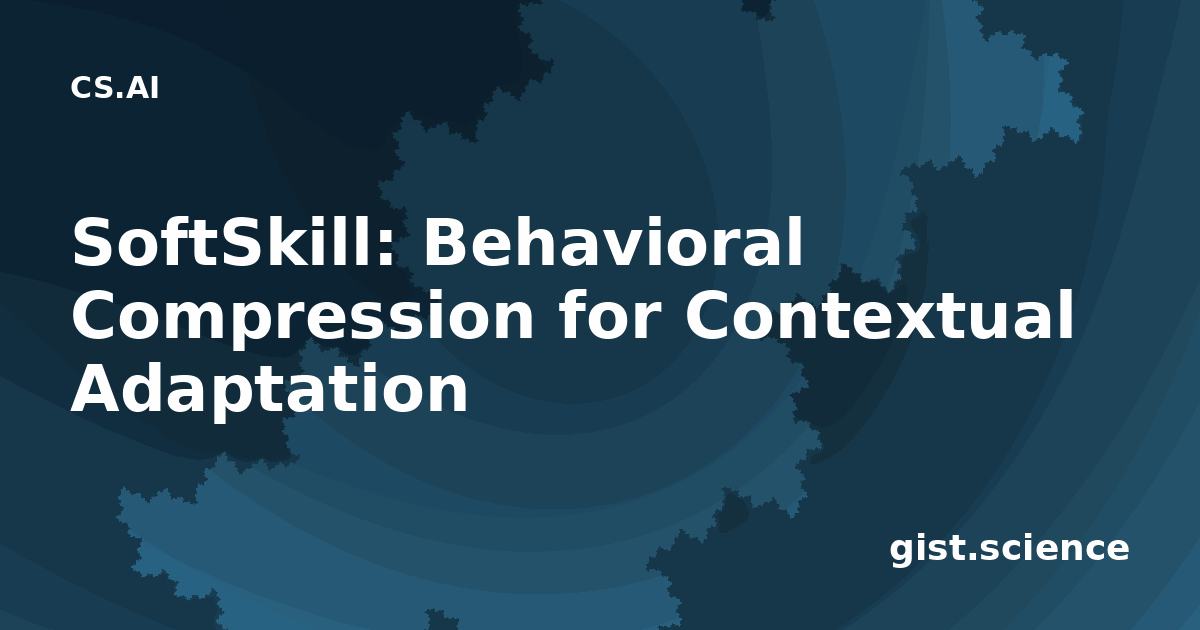 CS.AI

SoftSkill: Behavioral Compression for Contextual Adaptation

gist.science